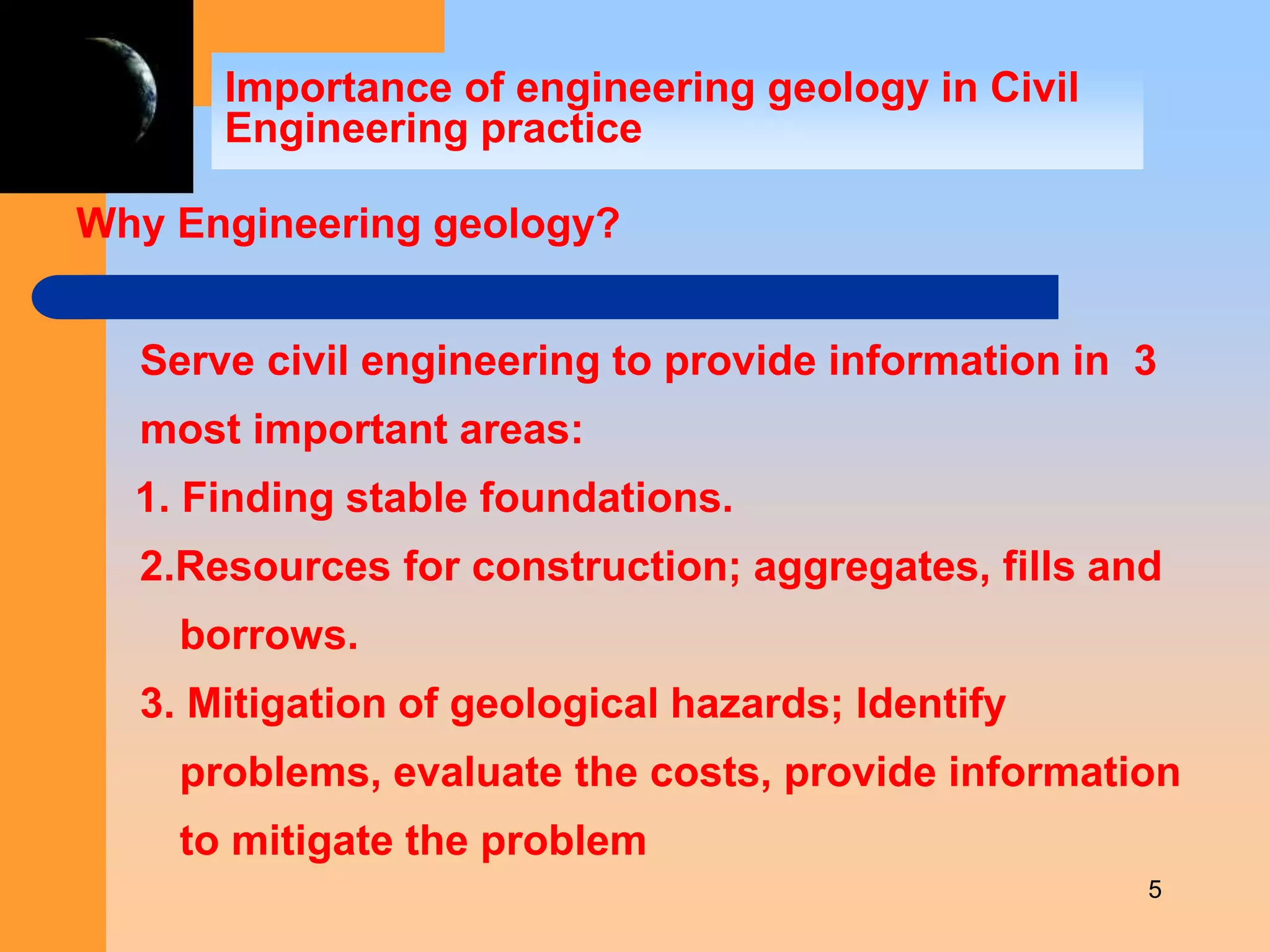 Importance of engineering geology in Civil Engineering practice

Why Engineering geology?

Serve civil engineering to provide information in 3 most important areas:

1. Finding stable foundations.

2.Resources for construction; aggregates, fills and borrows.

3. Mitigation of geological hazards; Identify problems, evaluate the costs, provide information to mitigate the problem

5